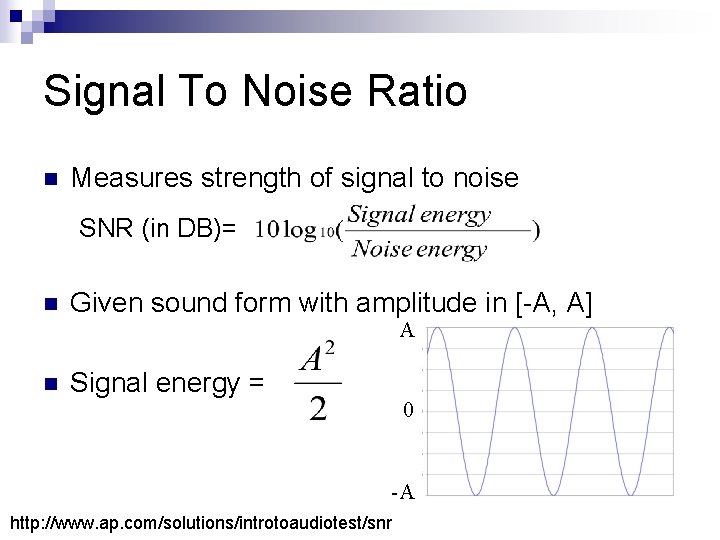 Signal To Noise Ratio

Measures strength of signal to noise

SNR (in DB)= $10\log_{10}(\frac{Signal\ energy}{Noise\ energy})$

Given sound form with amplitude in [-A, A]

Signal energy = $\frac{A^2}{2}$

A

0

-A

http://www.ap.com/solutions/introtoaudiotest/snr